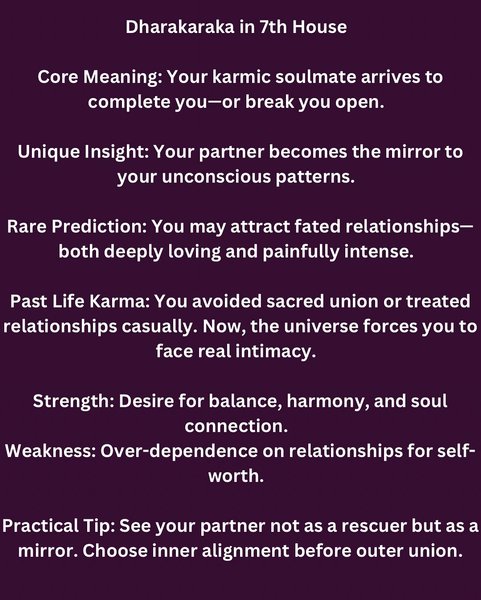 Dharakaraka in 7th House

Core Meaning: Your karmic soulmate arrives to complete you—or break you open.

Unique Insight: Your partner becomes the mirror to your unconscious patterns.

Rare Prediction: You may attract fated relationships—both deeply loving and painfully intense.

Past Life Karma: You avoided sacred union or treated relationships casually. Now, the universe forces you to face real intimacy.

Strength: Desire for balance, harmony, and soul connection.
Weakness: Over-dependence on relationships for self-worth.

Practical Tip: See your partner not as a rescuer but as a mirror. Choose inner alignment before outer union.